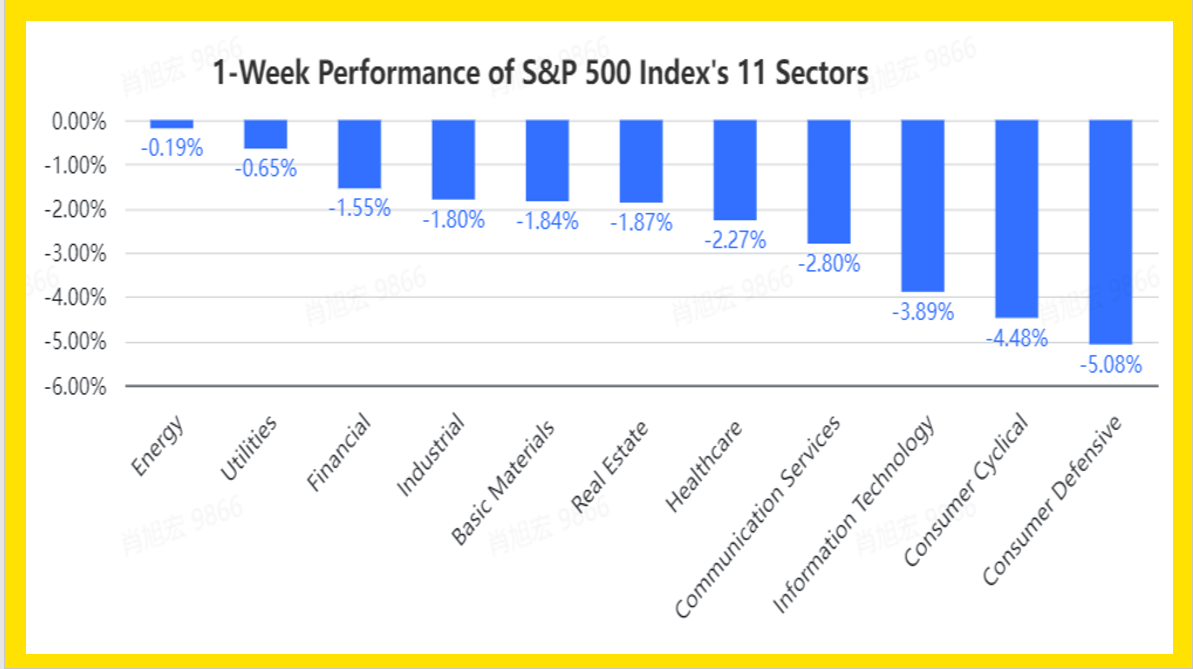 1-Week Performance of S&P 500 Index's 11 Sectors

0.00%
-1.00%
-2.00%
-3.00%
-4.00%
-5.00%
-6.00%

-0.19%
-0.65%
-1.55%
-1.80%
-1.84%
-1.87%
-2.27%
-2.80%
-3.89%
-4.48%
-5.08%

Energy
Utilities
Financial
Industrial
Basic Materials
Real Estate
Healthcare
Communication Services
Information Technology
Consumer Cyclical
Consumer Defensive

肖旭宏 9866